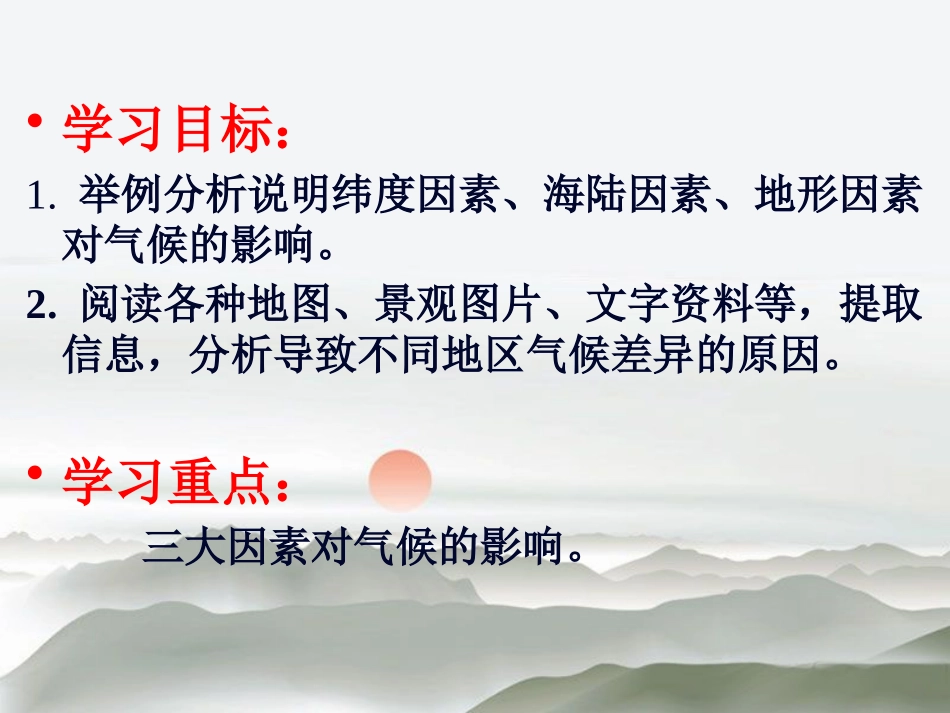 • 学习目标：

1. 举例分析说明纬度因素、海陆因素、地形因素对气候的影响。

2. 阅读各种地图、景观图片、文字资料等，提取信息，分析导致不同地区气候差异的原因。

• 学习重点：

三大因素对气候的影响。